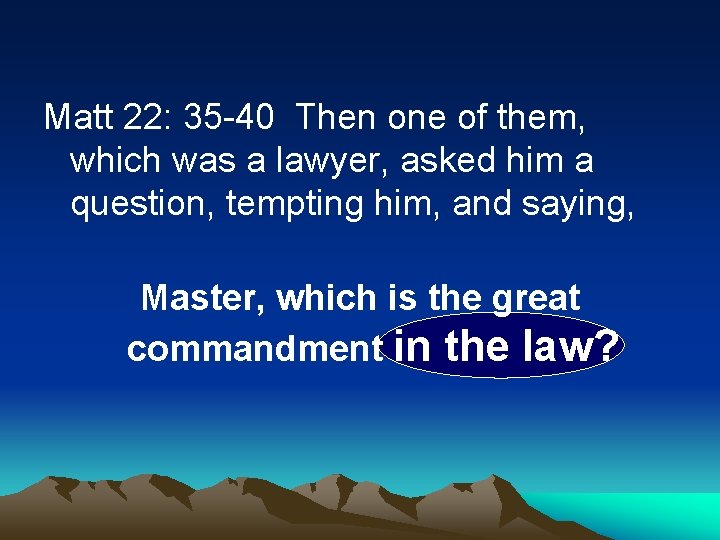 Matt 22: 35-40 Then one of them, which was a lawyer, asked him a question, tempting him, and saying,

Master, which is the great commandment in the law?